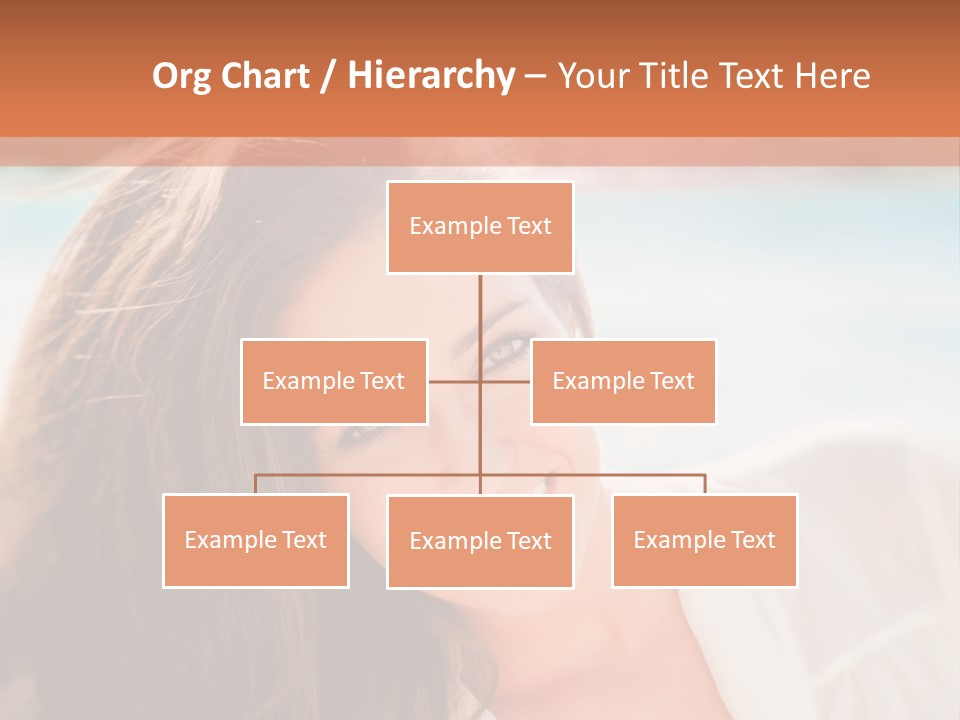 Org Chart / Hierarchy – Your Title Text Here

Example Text

Example Text

Example Text

Example Text

Example Text

Example Text